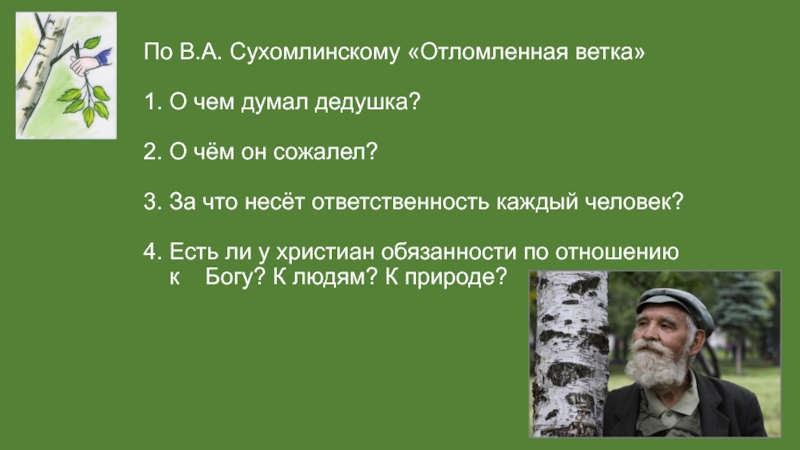 По В.А. Сухомлинскому «Отломленная ветка»

1. О чем думал дедушка?

2. О чём он сожалел?

3. За что несёт ответственность каждый человек?

4. Есть ли у христиан обязанности по отношению к Богу? К людям? К природе?